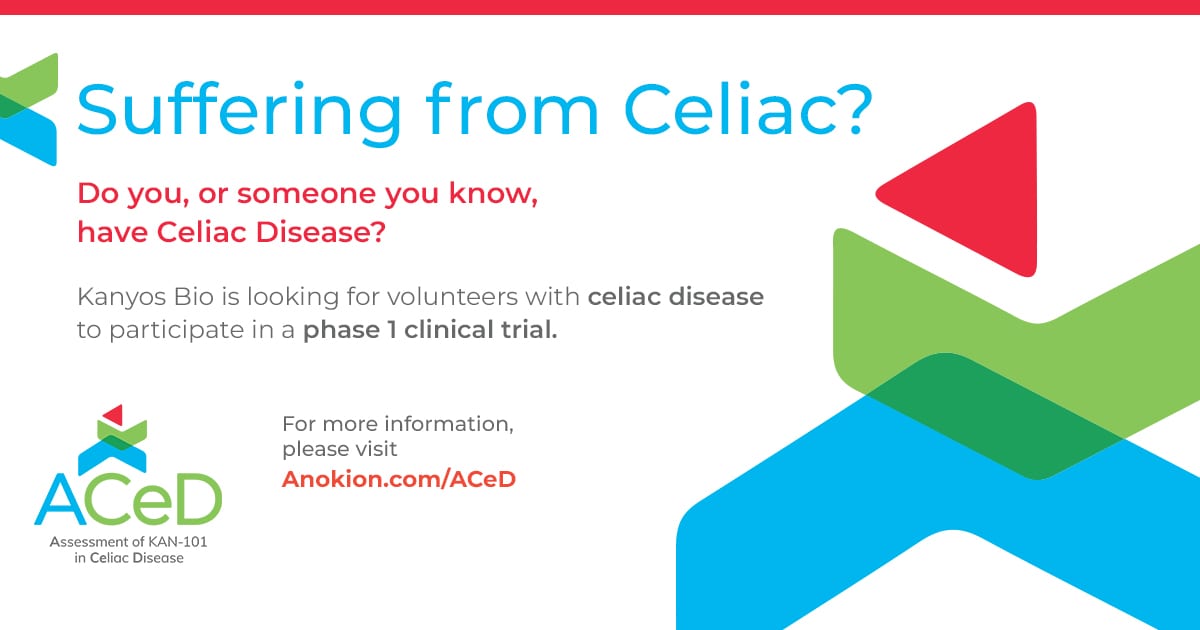 Suffering from Celiac?

Do you, or someone you know, have Celiac Disease?

Kanyos Bio is looking for volunteers with celiac disease to participate in a phase 1 clinical trial.

ACeD
Assessment of KAN-101 in Celiac Disease

For more information, please visit
Anokion.com/ACeD